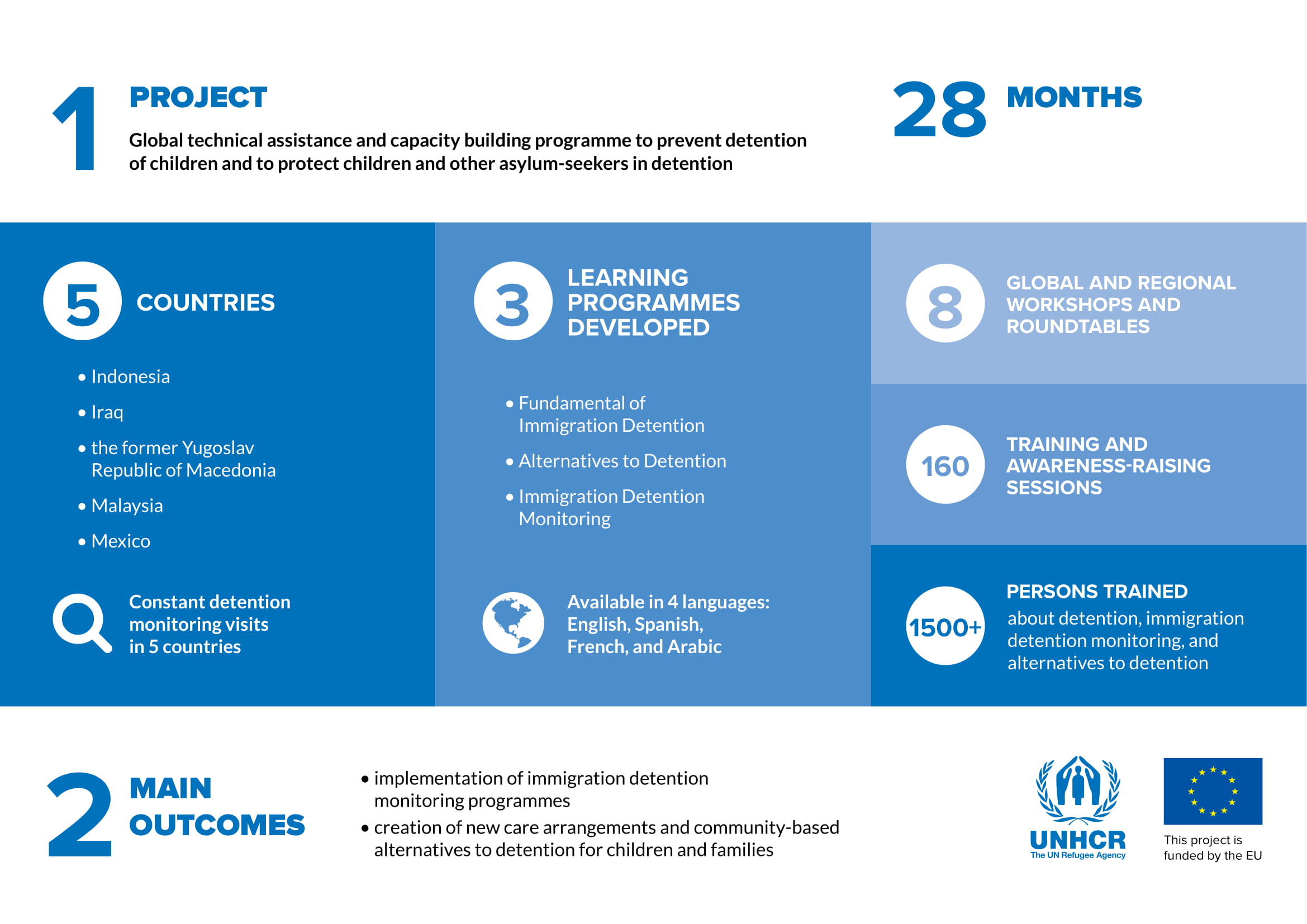 1 PROJECT

Global technical assistance and capacity building programme to prevent detention of children and to protect children and other asylum-seekers in detention

28 MONTHS

5 COUNTRIES

• Indonesia
• Iraq
• the former Yugoslav Republic of Macedonia
• Malaysia
• Mexico

Constant detention monitoring visits in 5 countries

3 LEARNING PROGRAMMES DEVELOPED

• Fundamental of Immigration Detention
• Alternatives to Detention
• Immigration Detention Monitoring

Available in 4 languages: English, Spanish, French, and Arabic

8 GLOBAL AND REGIONAL WORKSHOPS AND ROUNDTABLES

160 TRAINING AND AWARENESS-RAISING SESSIONS

1500+ PERSONS TRAINED about detention, immigration detention monitoring, and alternatives to detention

2 MAIN OUTCOMES

• implementation of immigration detention monitoring programmes
• creation of new care arrangements and community-based alternatives to detention for children and families

UNHCR
The UN Refugee Agency

This project is funded by the EU